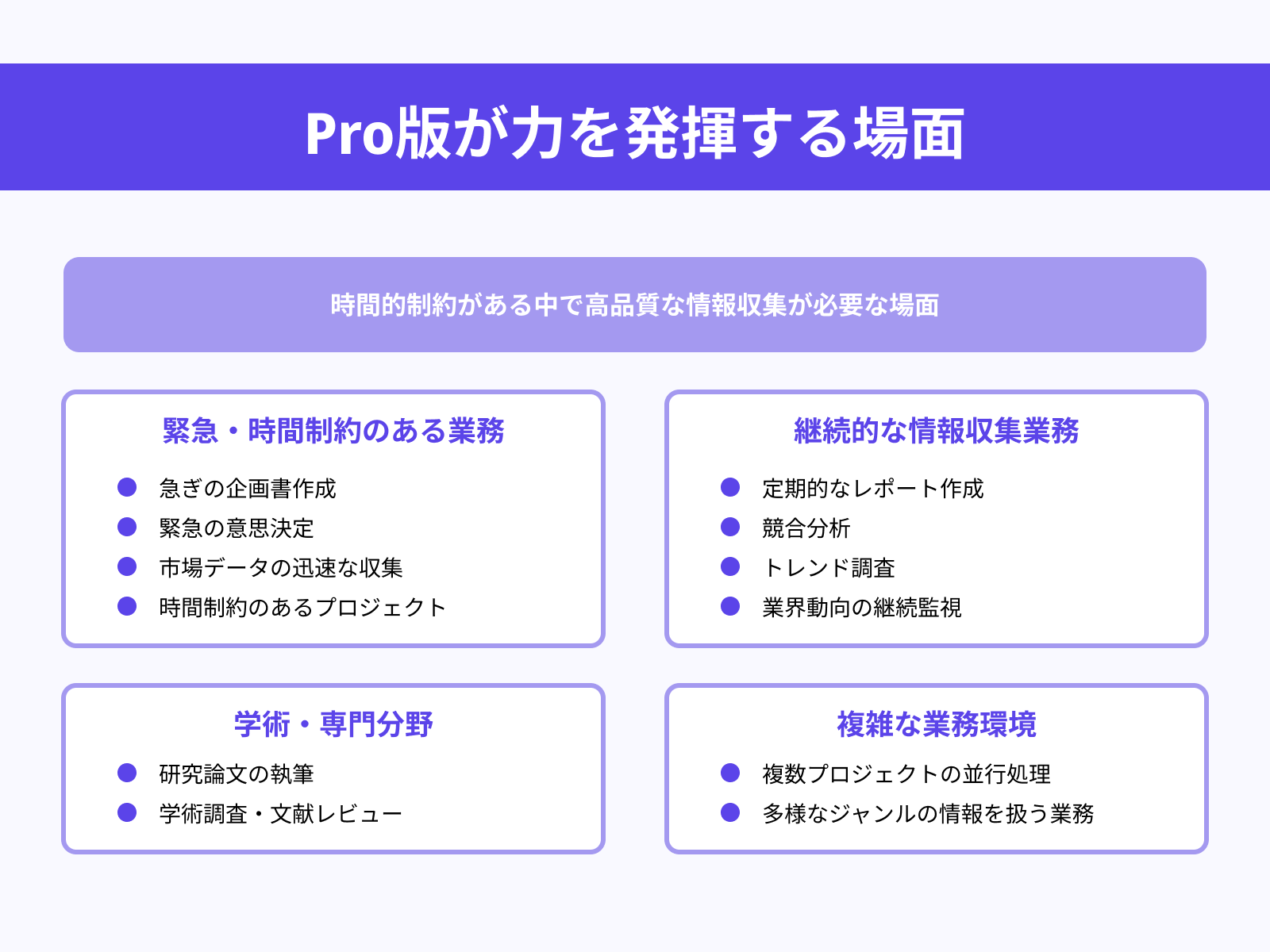 Pro版が力を発揮する場面

時間的制約がある中で高品質な情報収集が必要な場面

緊急・時間制約のある業務

急ぎの企画書作成
緊急の意思決定
市場データの迅速な収集
時間制約のあるプロジェクト

継続的な情報収集業務

定期的なレポート作成
競合分析
トレンド調査
業界動向の継続監視

学術・専門分野

研究論文の執筆
学術調査・文献レビュー

複雑な業務環境

複数プロジェクトの並行処理
多様なジャンルの情報を扱う業務